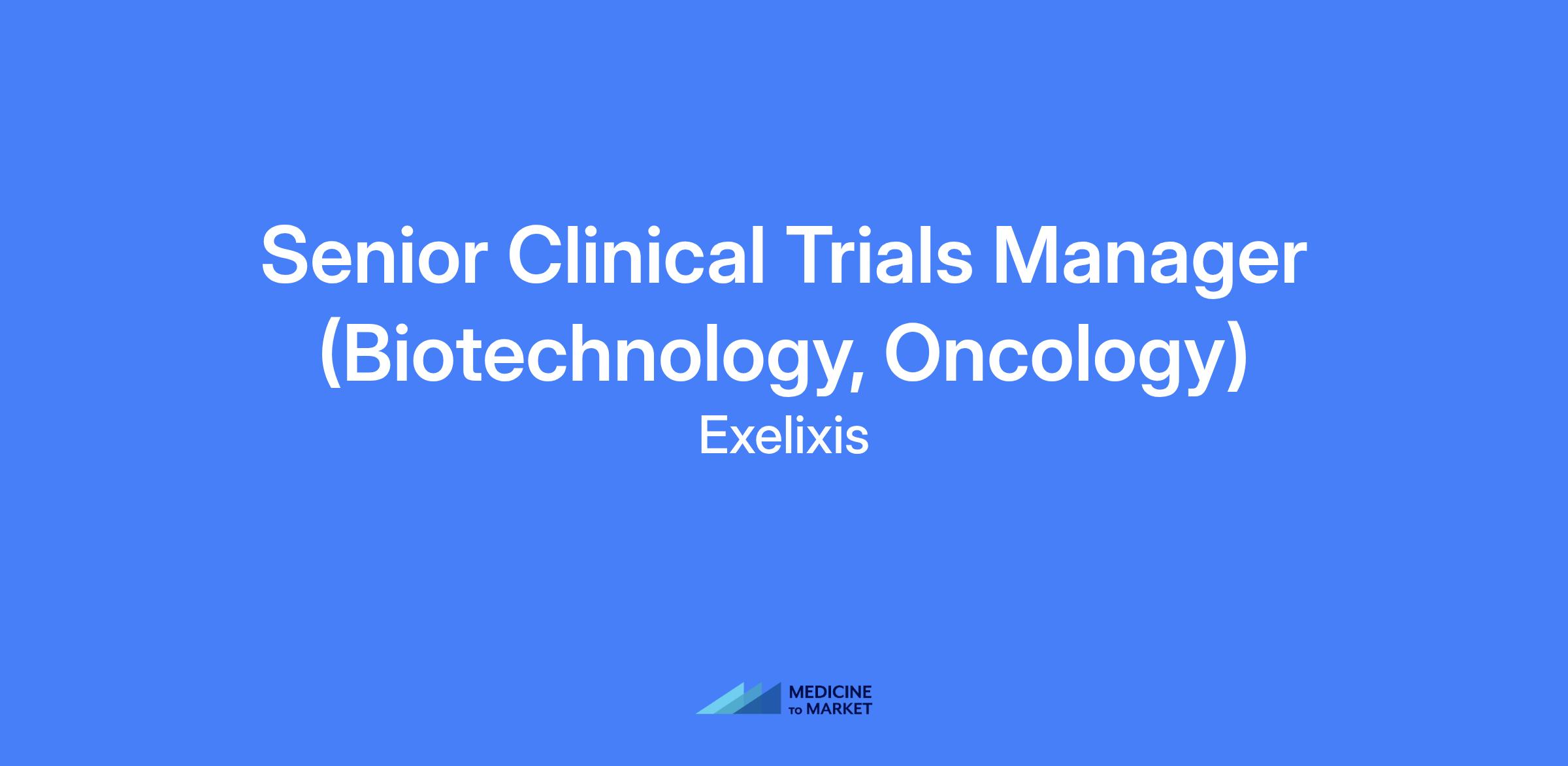 Senior Clinical Trials Manager (Biotechnology, Oncology)

Exelixis

MEDICINE TO MARKET